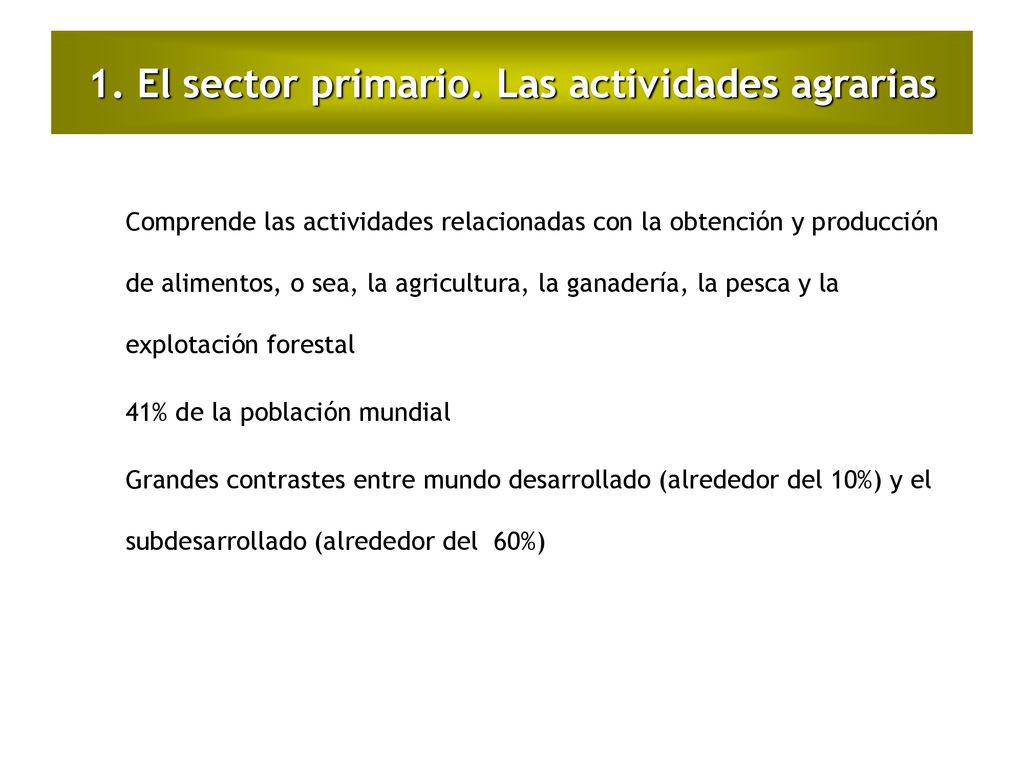 1. El sector primario. Las actividades agrarias

Comprende las actividades relacionadas con la obtención y producción de alimentos, o sea, la agricultura, la ganadería, la pesca y la explotación forestal

41% de la población mundial

Grandes contrastes entre mundo desarrollado (alrededor del 10%) y el subdesarrollado (alrededor del 60%)